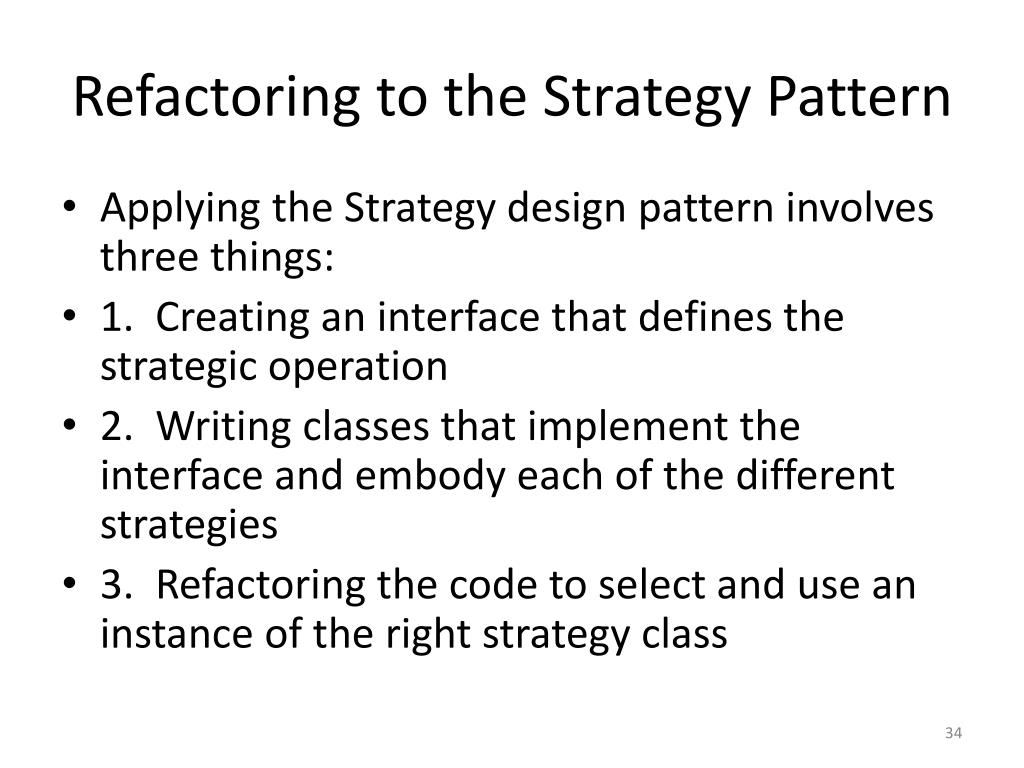 Refactoring to the Strategy Pattern

• Applying the Strategy design pattern involves three things:
• 1. Creating an interface that defines the strategic operation
• 2. Writing classes that implement the interface and embody each of the different strategies
• 3. Refactoring the code to select and use an instance of the right strategy class

34